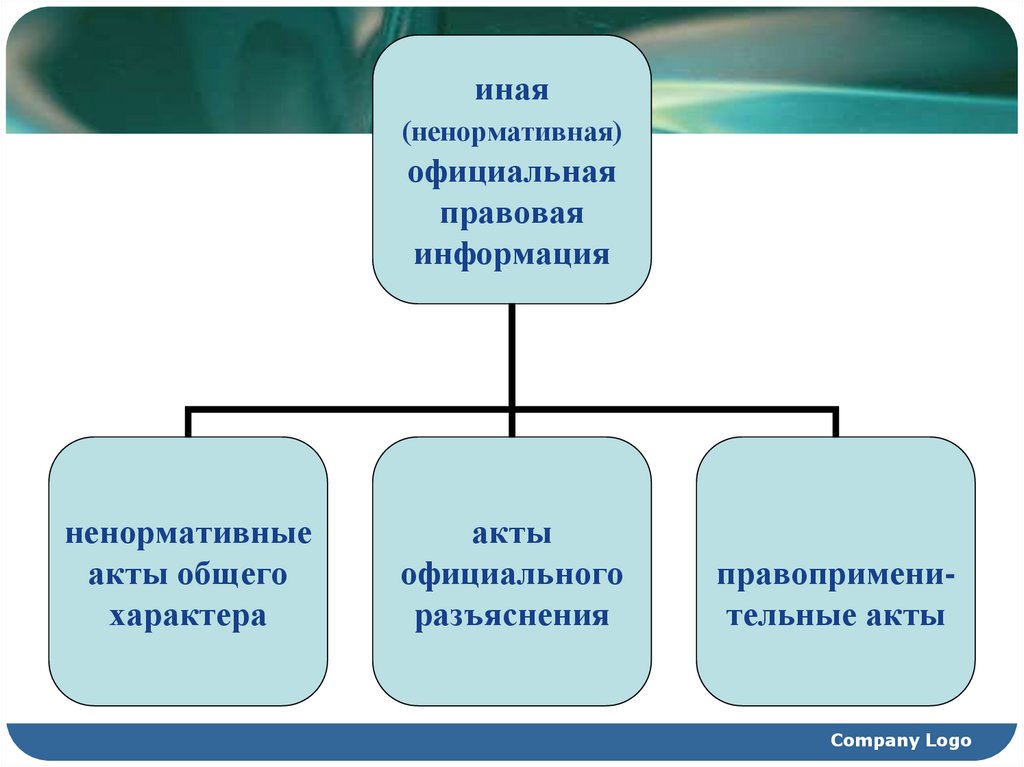 иная (ненормативная) официальная правовая информация

ненормативные акты общего характера

акты официального разъяснения

правоприменительные акты

Company Logo